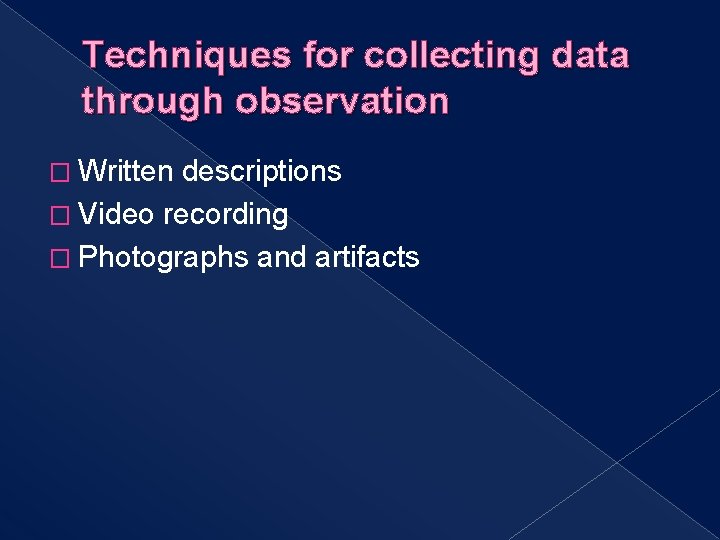 Techniques for collecting data through observation

□ Written descriptions
□ Video recording
□ Photographs and artifacts